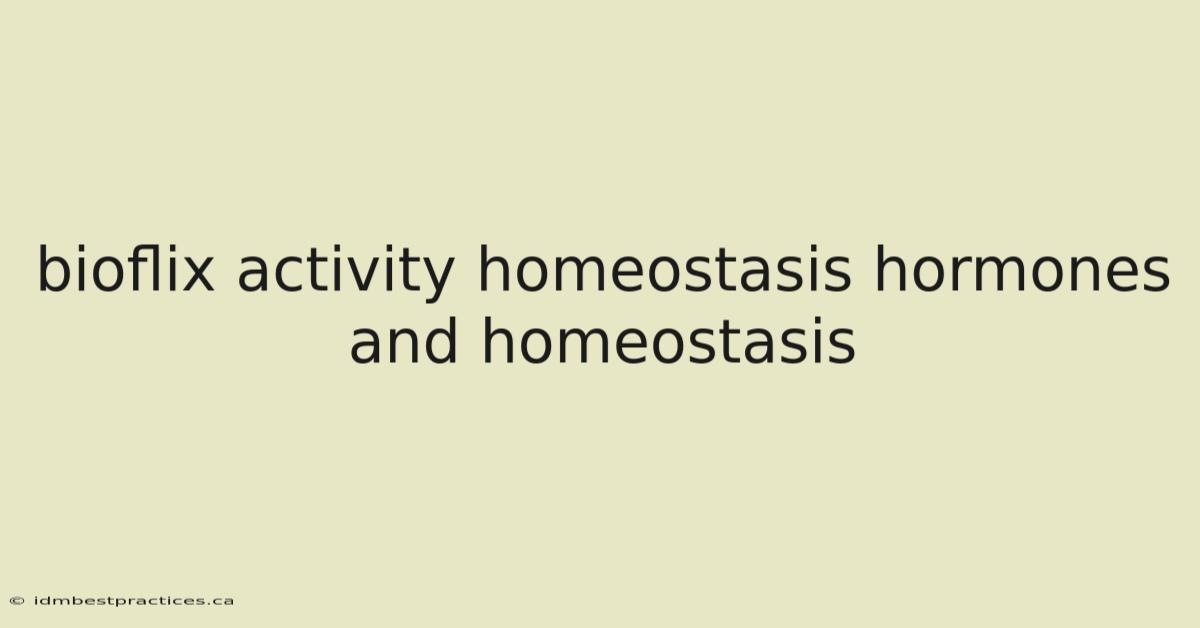 bioflix activity homeostasis hormones and homeostasis

© idmbestpractices.ca